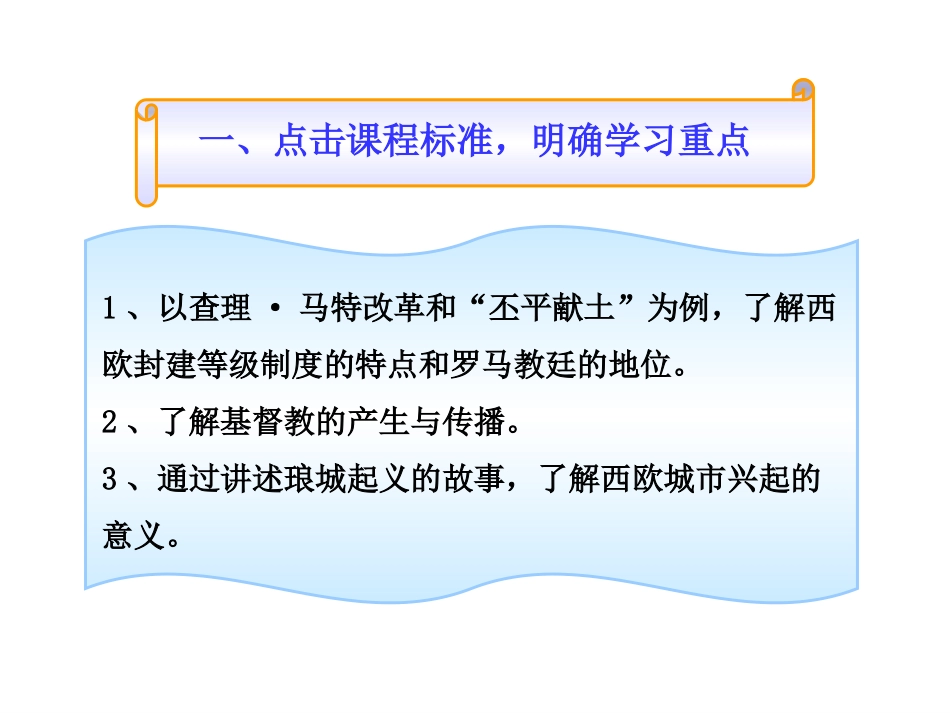 一、点击课程标准，明确学习重点

1、以查理 · 马特改革和“丕平献土”为例，了解西欧封建等级制度的特点和罗马教廷的地位。

2、了解基督教的产生与传播。

3、通过讲述琅城起义的故事，了解西欧城市兴起的意义。